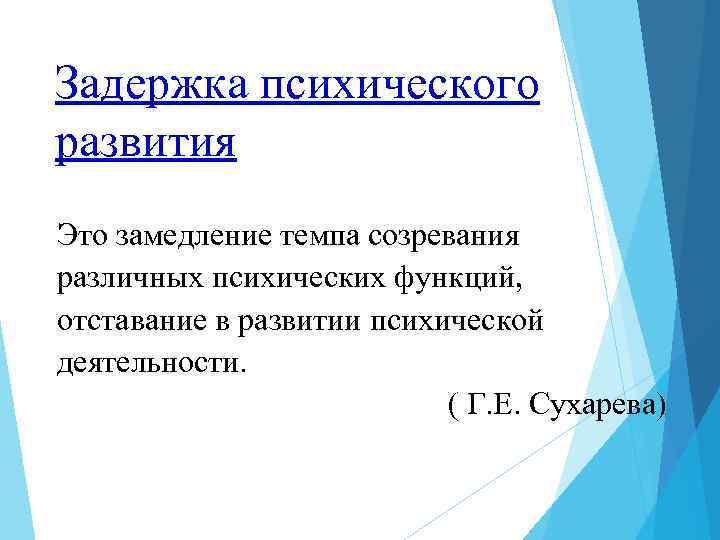 Задержка психического развития

Это замедление темпа созревания различных психических функций, отставание в развитии психической деятельности.

( Г.Е. Сухарева)